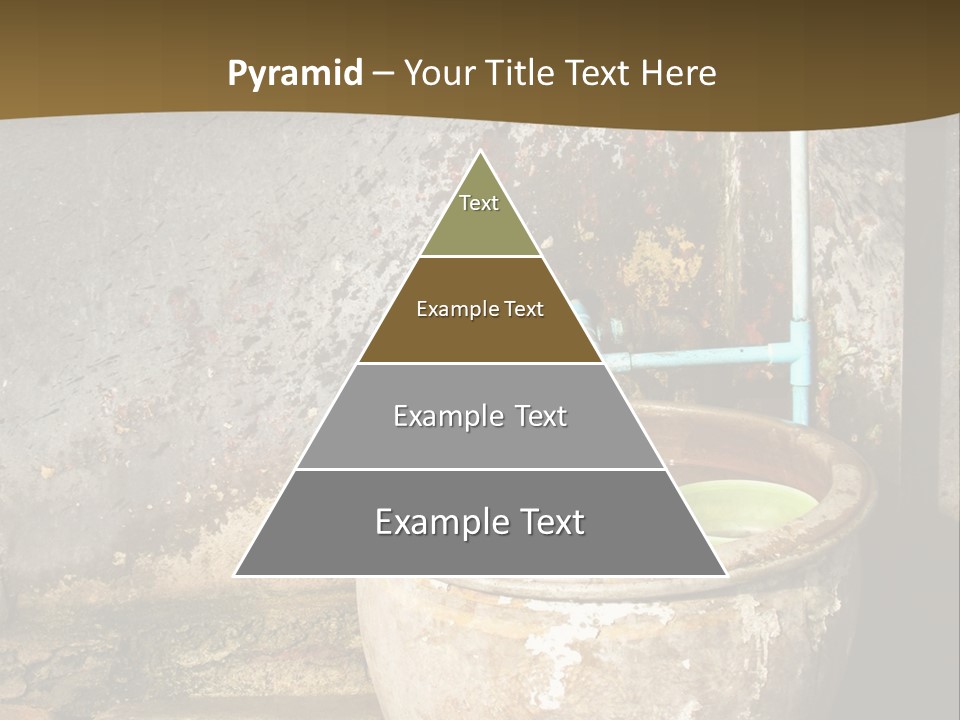 Pyramid – Your Title Text Here

Text

Example Text

Example Text

Example Text